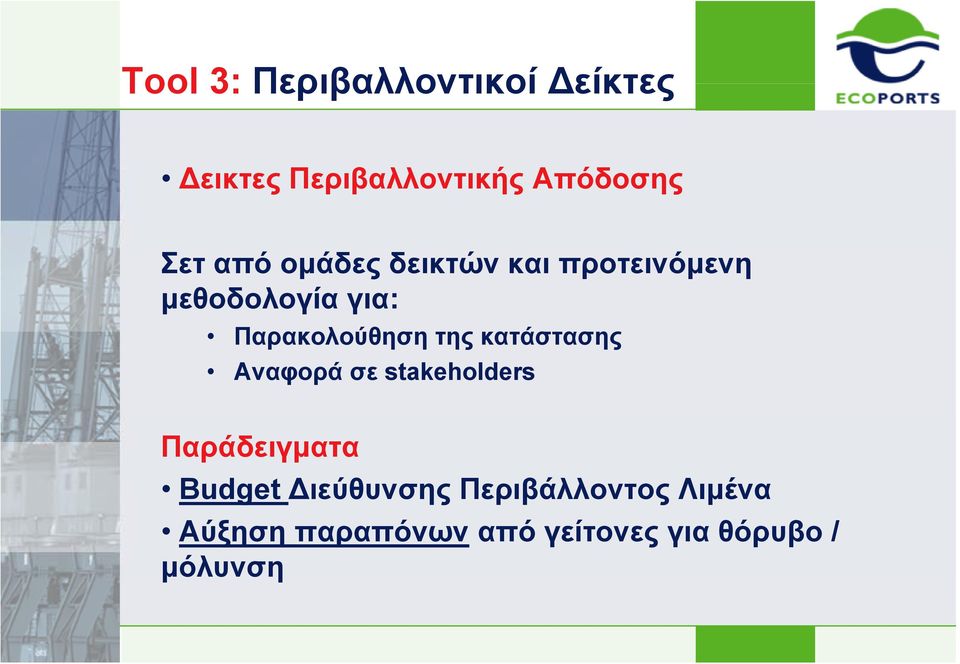 Tool 3: Περιβαλλοντικοί Δείκτες

ECOPORTS

• Δεικτες Περιβαλλοντικής Απόδοσης

Σετ από ομάδες δεικτών και προτεινόμενη μεθοδολογία για:

• Παρακολούθηση της κατάστασης
• Αναφορά σε stakeholders

Παράδειγματα

• Budget Διεύθυνσης Περιβάλλοντος Λιμένα
• Αύξηση παραπόνων από γείτονες για θόρυβο / μόλυνση